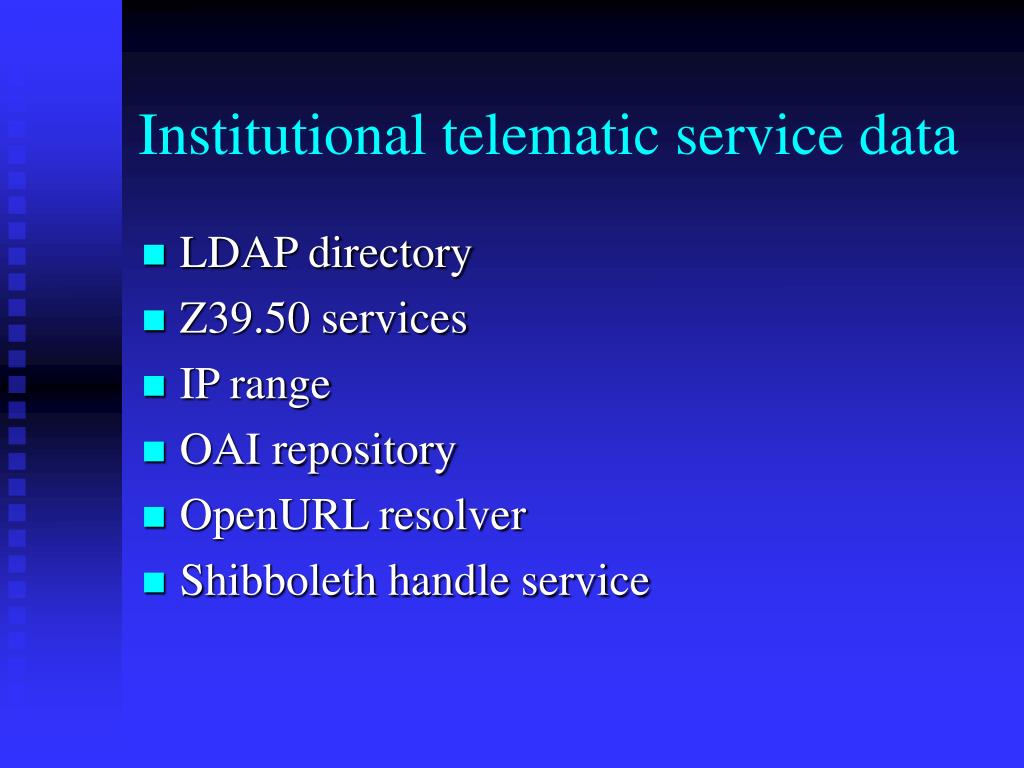 Institutional telematic service data

- LDAP directory
- Z39.50 services
- IP range
- OAI repository
- OpenURL resolver
- Shibboleth handle service